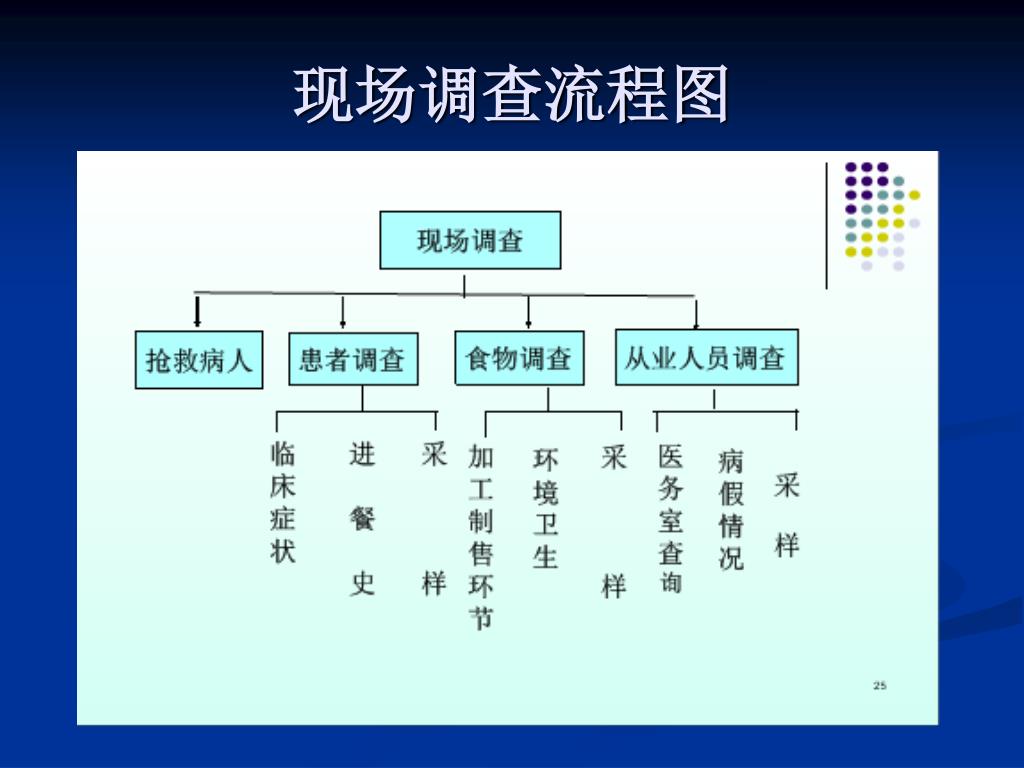 现场调查流程图

现场调查

抢救病人

患者调查

食物调查

从业人员调查

临床症状

进餐史

采样

加工制售环节

环境卫生

采样

医务室查询

病假情况

采样

25